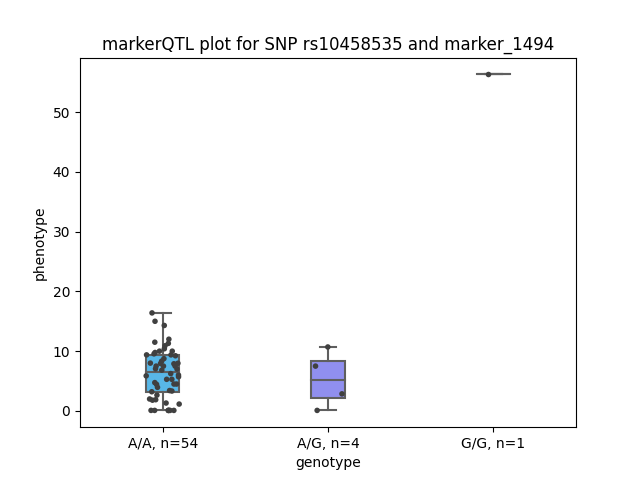 markerQTL plot for SNP rs10458535 and marker_1494

phenotype

50
40
30
20
10
0

A/A, n=54
A/G, n=4
G/G, n=1

genotype